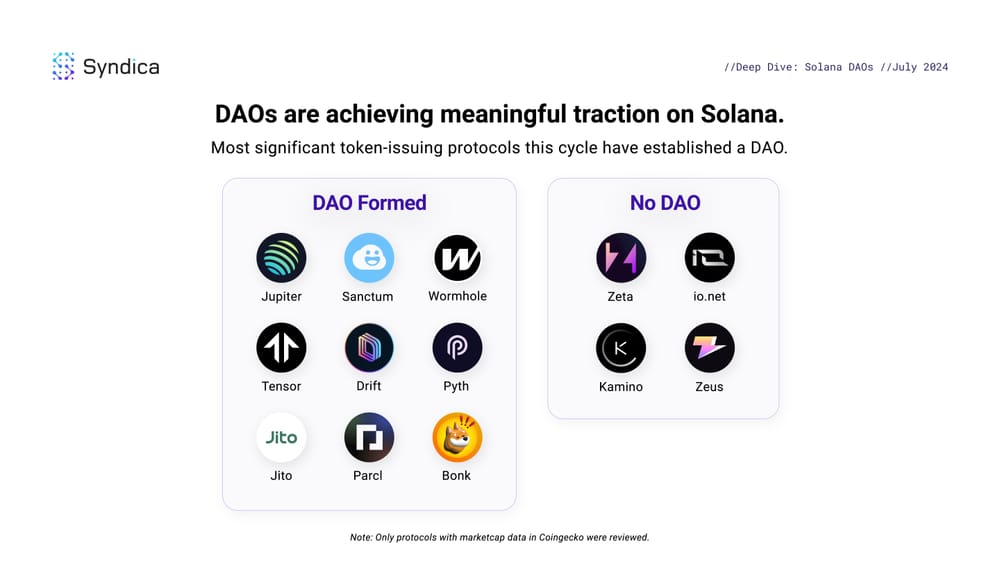 Syndica

//Deep Dive: Solana DAOs //July 2024

DAOs are achieving meaningful traction on Solana.

Most significant token-issuing protocols this cycle have established a DAO.

DAO Formed

Jupiter
Sanctum
Wormhole
Tensor
Drift
Pyth
Jito
Jito
Parcl
Bonk

No DAO

Zeta
io.net
Kamino
Zeus

Note: Only protocols with marketcap data in Coingecko were reviewed.